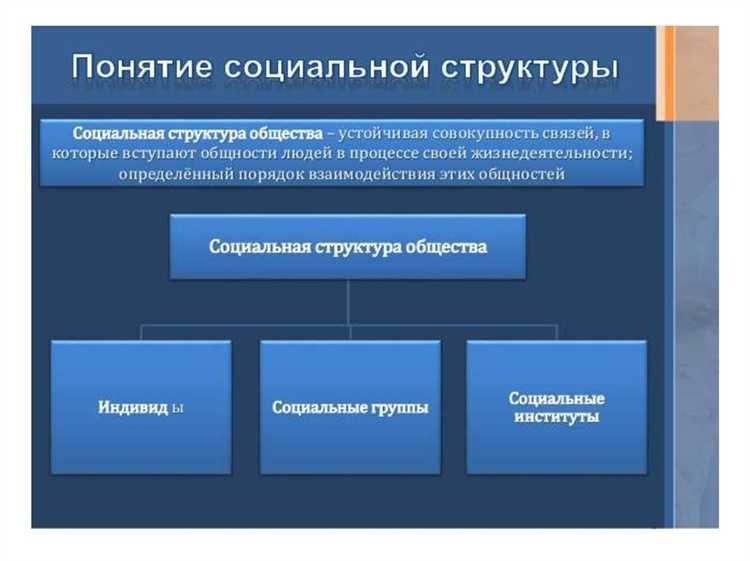 Понятие социальной структуры

Социальная структура общества – устойчивая совокупность связей, в которые вступают общности людей в процессе своей жизнедеятельности; определённый порядок взаимодействия этих общностей

Социальная структура общества

Индивид ы

Социальные группы

Социальные институты